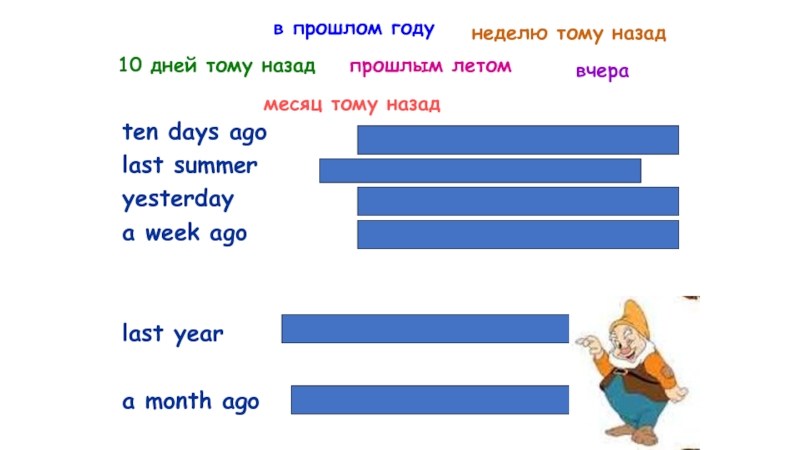 в прошлом году
неделю тому назад
10 дней тому назад
прошлым летом
вчера
месяц тому назад

ten days ago
last summer
yesterday
a week ago

last year

a month ago